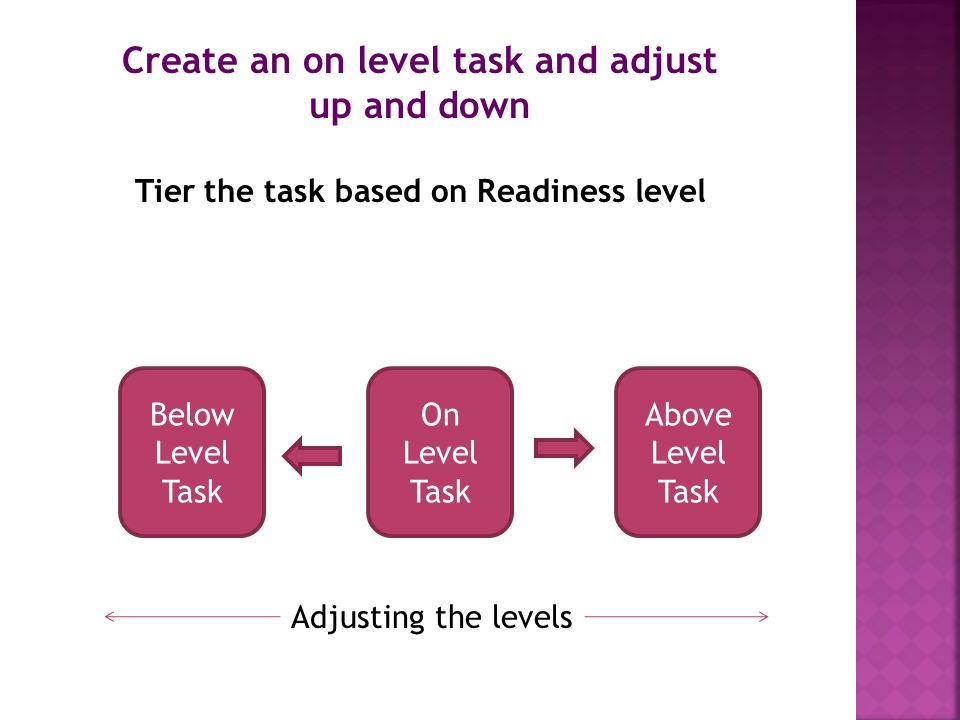 Create an on level task and adjust up and down

Tier the task based on Readiness level

Below Level Task

On Level Task

Above Level Task

Adjusting the levels